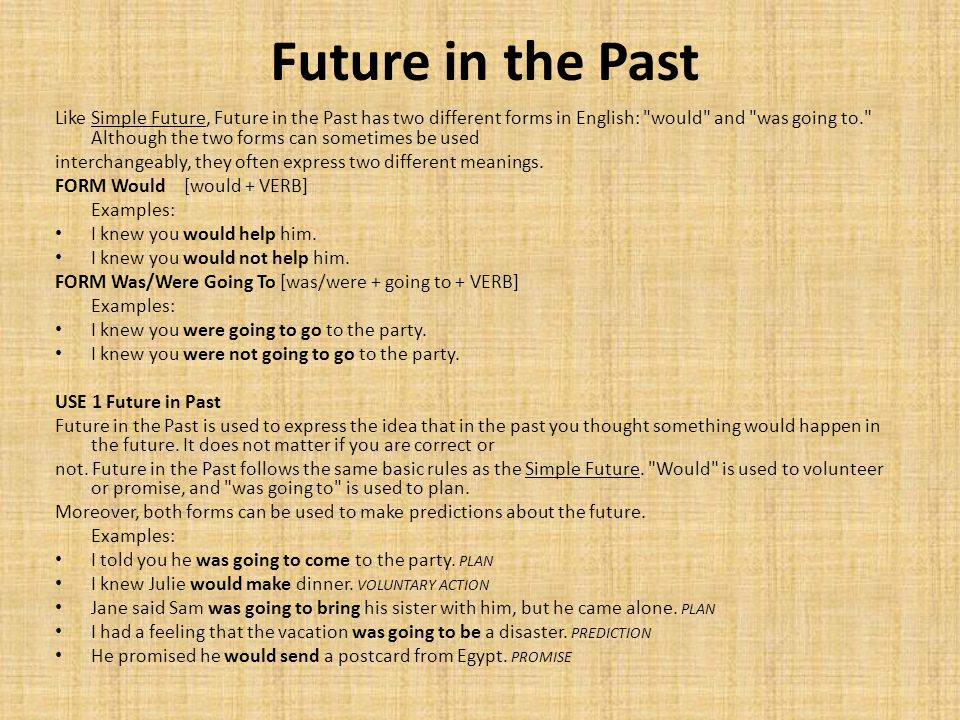 Future in the Past

Like Simple Future, Future in the Past has two different forms in English: "would" and "was going to." Although the two forms can sometimes be used
interchangeably, they often express two different meanings.

FORM Would [would + VERB]

Examples:

• I knew you would help him.
• I knew you would not help him.

FORM Was/Were Going To [was/were + going to + VERB]

Examples:

• I knew you were going to go to the party.
• I knew you were not going to go to the party.

USE 1 Future in Past

Future in the Past is used to express the idea that in the past you thought something would happen in the future. It does not matter if you are correct or
not. Future in the Past follows the same basic rules as the Simple Future. "Would" is used to volunteer or promise, and "was going to" is used to plan.
Moreover, both forms can be used to make predictions about the future.

Examples:

• I told you he was going to come to the party. PLAN
• I knew Julie would make dinner. VOLUNTARY ACTION
• Jane said Sam was going to bring his sister with him, but he came alone. PLAN
• I had a feeling that the vacation was going to be a disaster. PREDICTION
• He promised he would send a postcard from Egypt. PROMISE